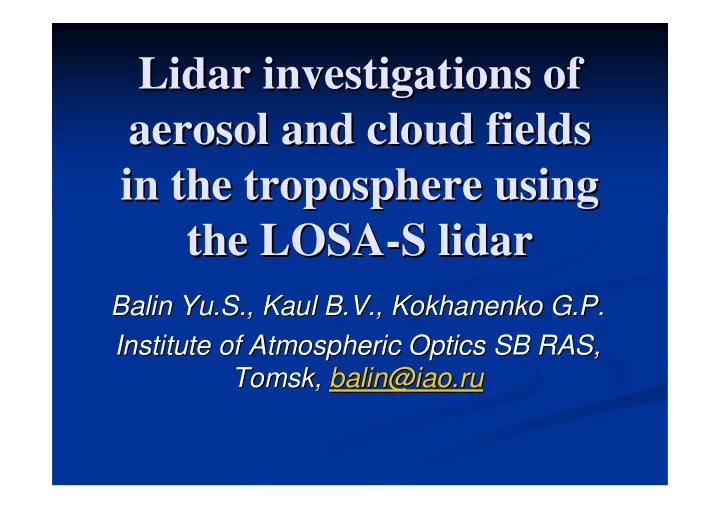 Lidar investigations of aerosol and cloud fields in the troposphere using the LOSA-S lidar

Balin Yu.S., Kaul B.V., Kokhanenko G.P.
Institute of Atmospheric Optics SB RAS, Tomsk, balin@iao.ru